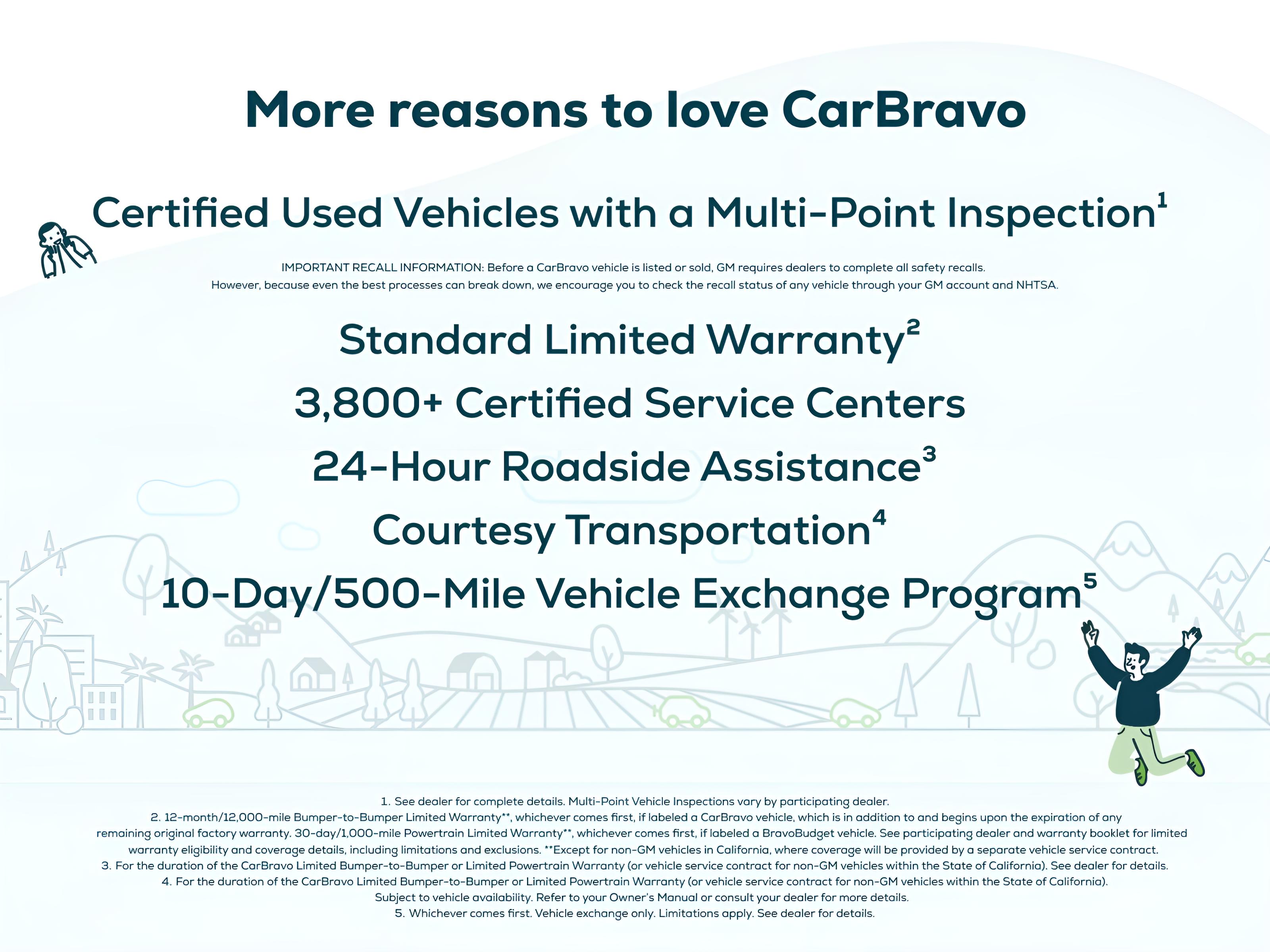 More reasons to love CarBravo

Certified Used Vehicles with a Multi-Point Inspection$^1$

IMPORTANT RECALL INFORMATION: Before a CarBravo vehicle is listed or sold, GM requires dealers to complete all safety recalls. However, because even the best processes can break down, we encourage you to check the recall status of any vehicle through your GM account and NHTSA.

Standard Limited Warranty$^2$

3,800+ Certified Service Centers

24-Hour Roadside Assistance$^3$

Courtesy Transportation$^4$

10-Day/500-Mile Vehicle Exchange Program$^5$

1. See dealer for complete details. Multi-Point Vehicle Inspections vary by participating dealer.
2. 12-month/12,000-mile Bumper-to-Bumper Limited Warranty**, whichever comes first, if labeled a CarBravo vehicle, which is in addition to and begins upon the expiration of any remaining original factory warranty. 30-day/1,000-mile Powertrain Limited Warranty**, whichever comes first, if labeled a BravoBudget vehicle. See participating dealer and warranty booklet for limited warranty eligibility and coverage details, including limitations and exclusions. **Except for non-GM vehicles in California, where coverage will be provided by a separate vehicle service contract.
3. For the duration of the CarBravo Limited Bumper-to-Bumper or Limited Powertrain Warranty (or vehicle service contract for non-GM vehicles within the State of California). See dealer for details.
4. For the duration of the CarBravo Limited Bumper-to-Bumper or Limited Powertrain Warranty (or vehicle service contract for non-GM vehicles within the State of California). Subject to vehicle availability. Refer to your Owner's Manual or consult your dealer for more details.
5. Whichever comes first. Vehicle exchange only. Limitations apply. See dealer for details.